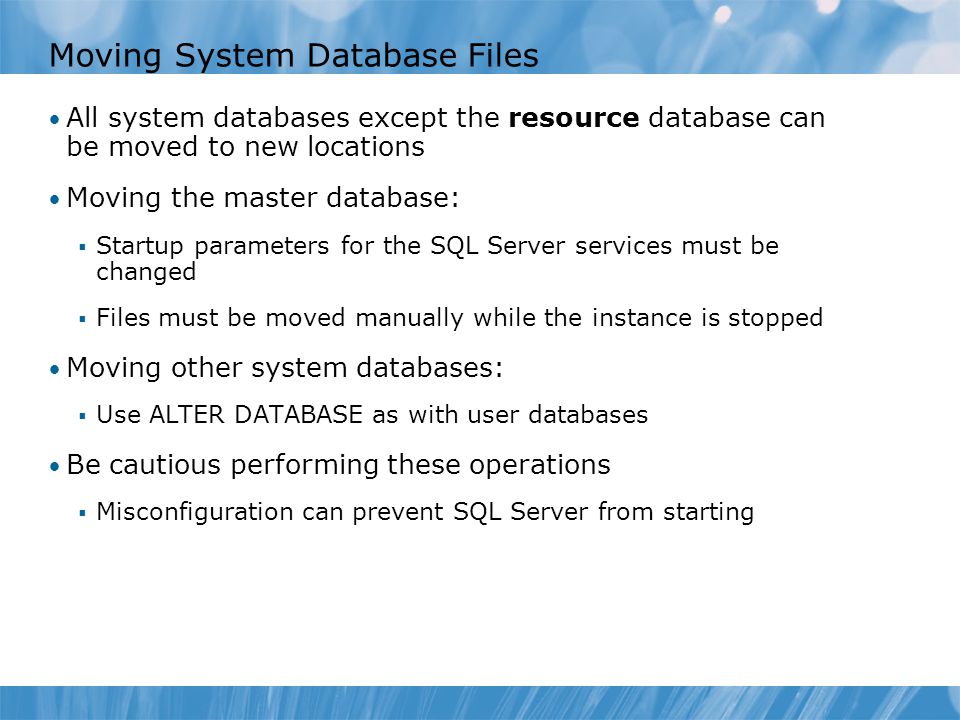 Moving System Database Files

• All system databases except the **resource** database can be moved to new locations

• Moving the master database:

▪ Startup parameters for the SQL Server services must be changed

▪ Files must be moved manually while the instance is stopped

• Moving other system databases:

▪ Use ALTER DATABASE as with user databases

• Be cautious performing these operations

▪ Misconfiguration can prevent SQL Server from starting